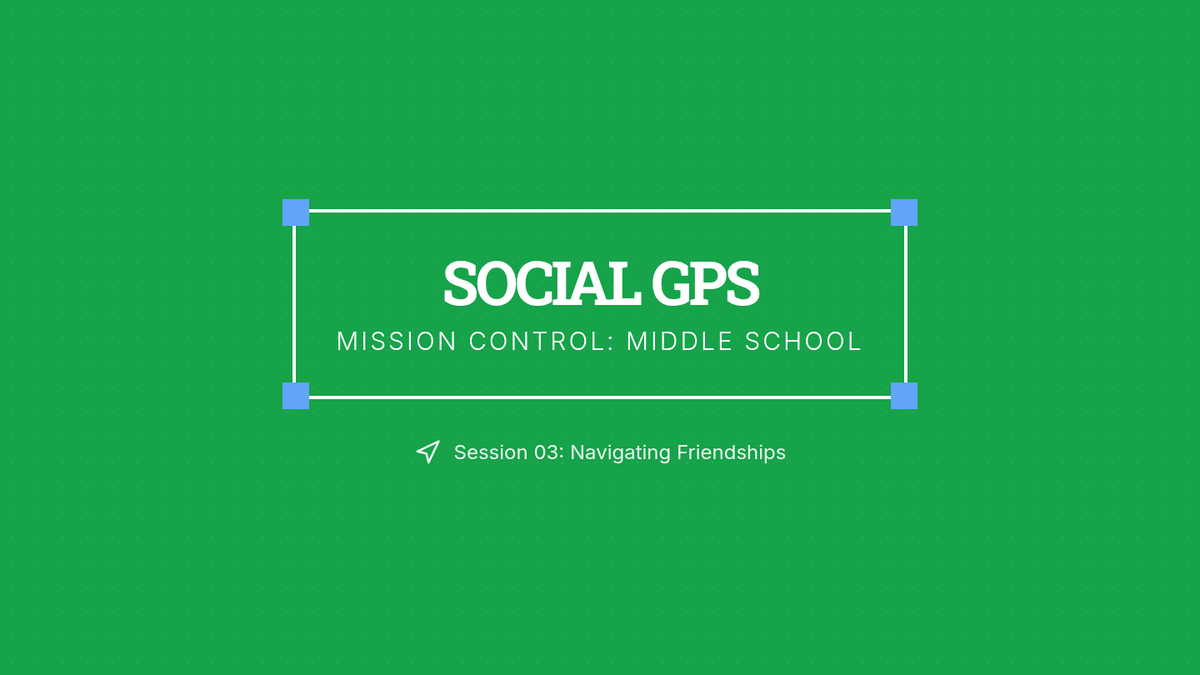 SOCIAL GPS
MISSION CONTROL: MIDDLE SCHOOL

Session 03: Navigating Friendships